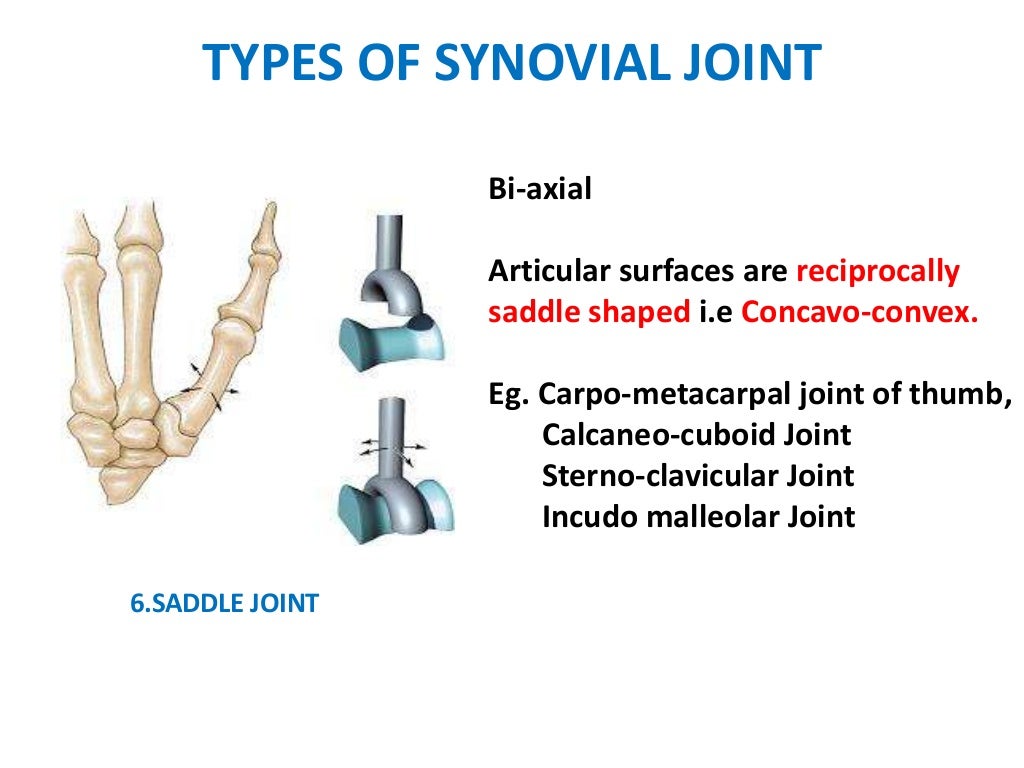 TYPES OF SYNOVIAL JOINT

Bi-axial

Articular surfaces are reciprocally saddle shaped i.e Concavo-convex.

Eg. Carpo-metacarpal joint of thumb,
Calcaneo-cuboid Joint
Sterno-clavicular Joint
Incudo malleolar Joint

6.SADDLE JOINT